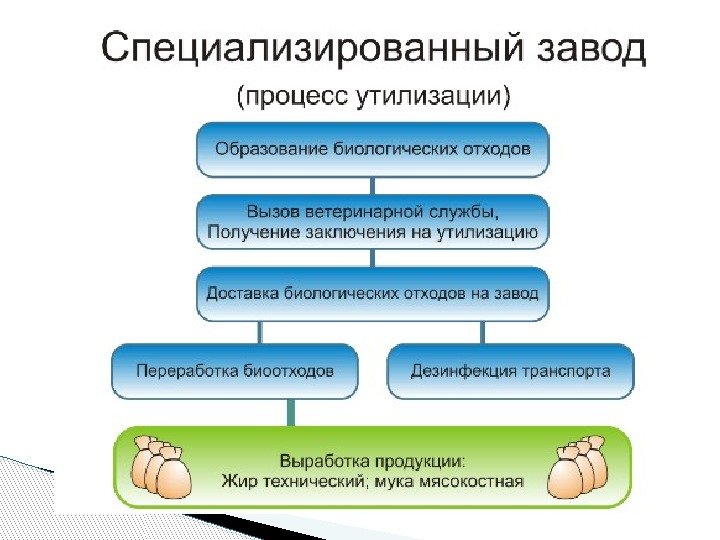 Специализированный завод
(процесс утилизации)

Образование биологических отходов

Вызов ветеринарной службы, Получение заключения на утилизацию

Доставка биологических отходов на завод

Переработка биоотходов

Дезинфекция транспорта

Выработка продукции:
Жир технический; мука мясокостная